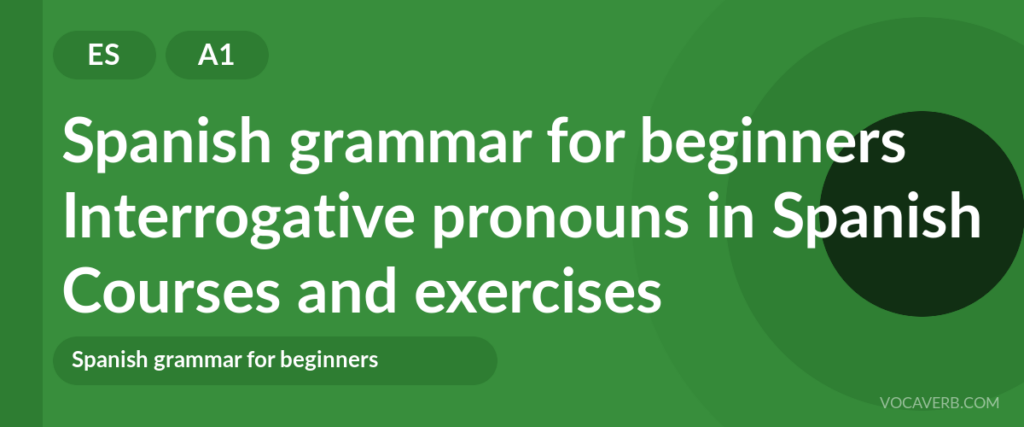 ES A1

Spanish grammar for beginners
Interrogative pronouns in Spanish
Courses and exercises

Spanish grammar for beginners

VOCAVERB.COM